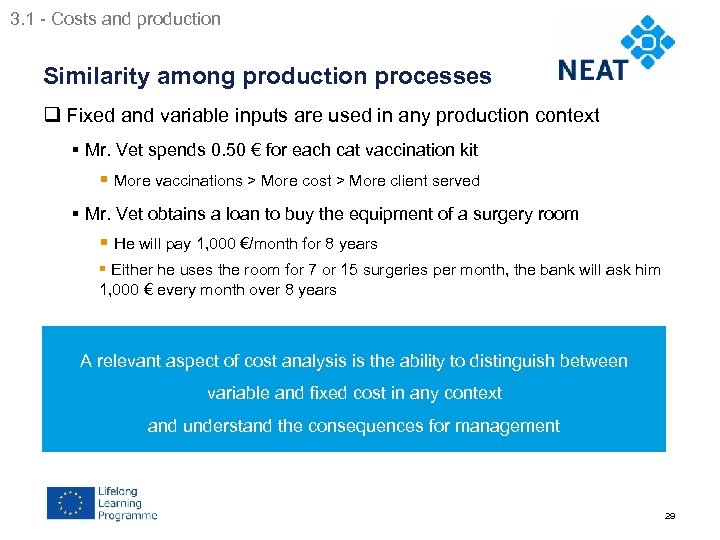 3.1 - Costs and production

NEAT

Similarity among production processes

❑ Fixed and variable inputs are used in any production context

▪ Mr. Vet spends 0.50 € for each cat vaccination kit

▪ More vaccinations > More cost > More client served

▪ Mr. Vet obtains a loan to buy the equipment of a surgery room

▪ He will pay 1,000 €/month for 8 years

▪ Either he uses the room for 7 or 15 surgeries per month, the bank will ask him 1,000 € every month over 8 years

A relevant aspect of cost analysis is the ability to distinguish between variable and fixed cost in any context and understand the consequences for management

Lifelong Learning Programme

29